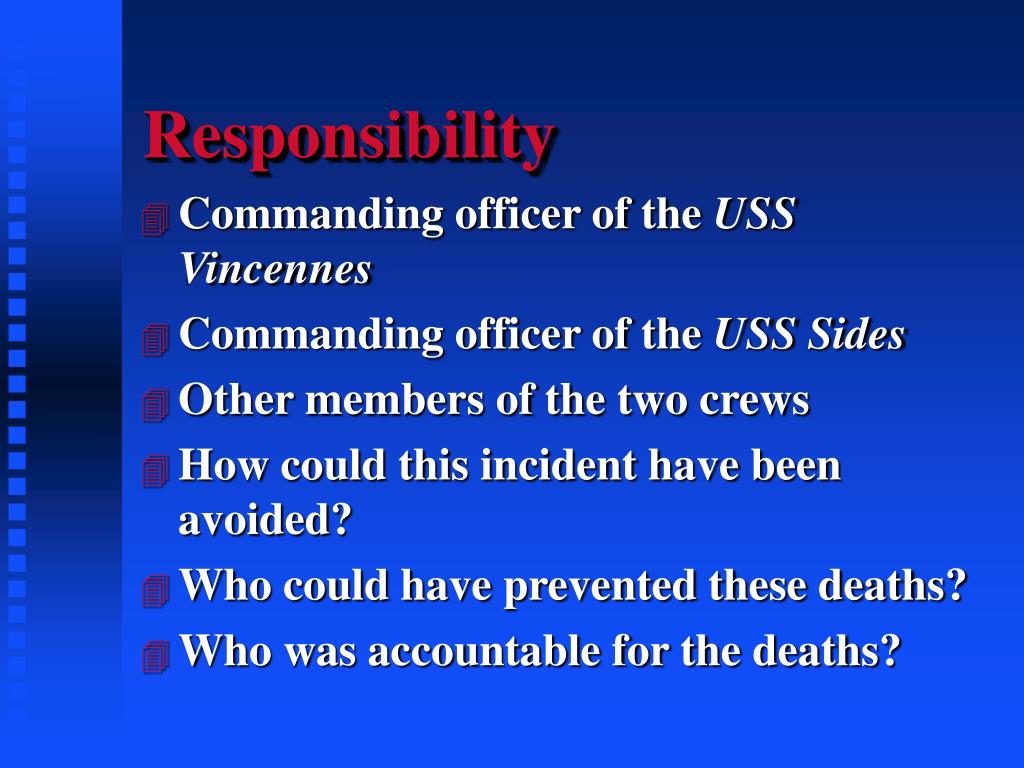 Responsibility

Commanding officer of the USS Vincennes

Commanding officer of the USS Sides

Other members of the two crews

How could this incident have been avoided?

Who could have prevented these deaths?

Who was accountable for the deaths?